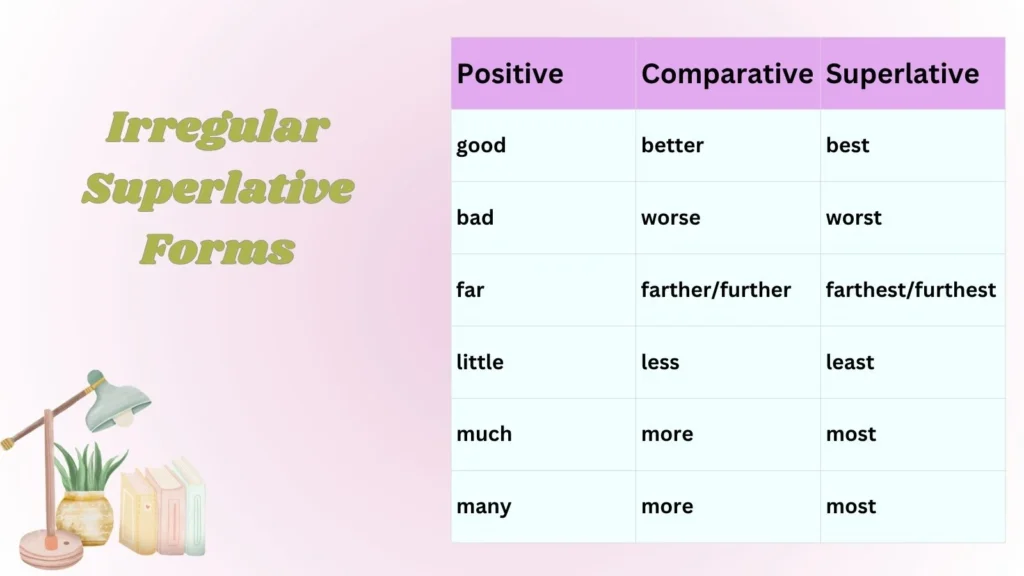 Irregular Superlative Forms

| Positive | Comparative | Superlative |
|---|---|---|
| good | better | best |
| bad | worse | worst |
| far | farther/further | farthest/furthest |
| little | less | least |
| much | more | most |
| many | more | most |